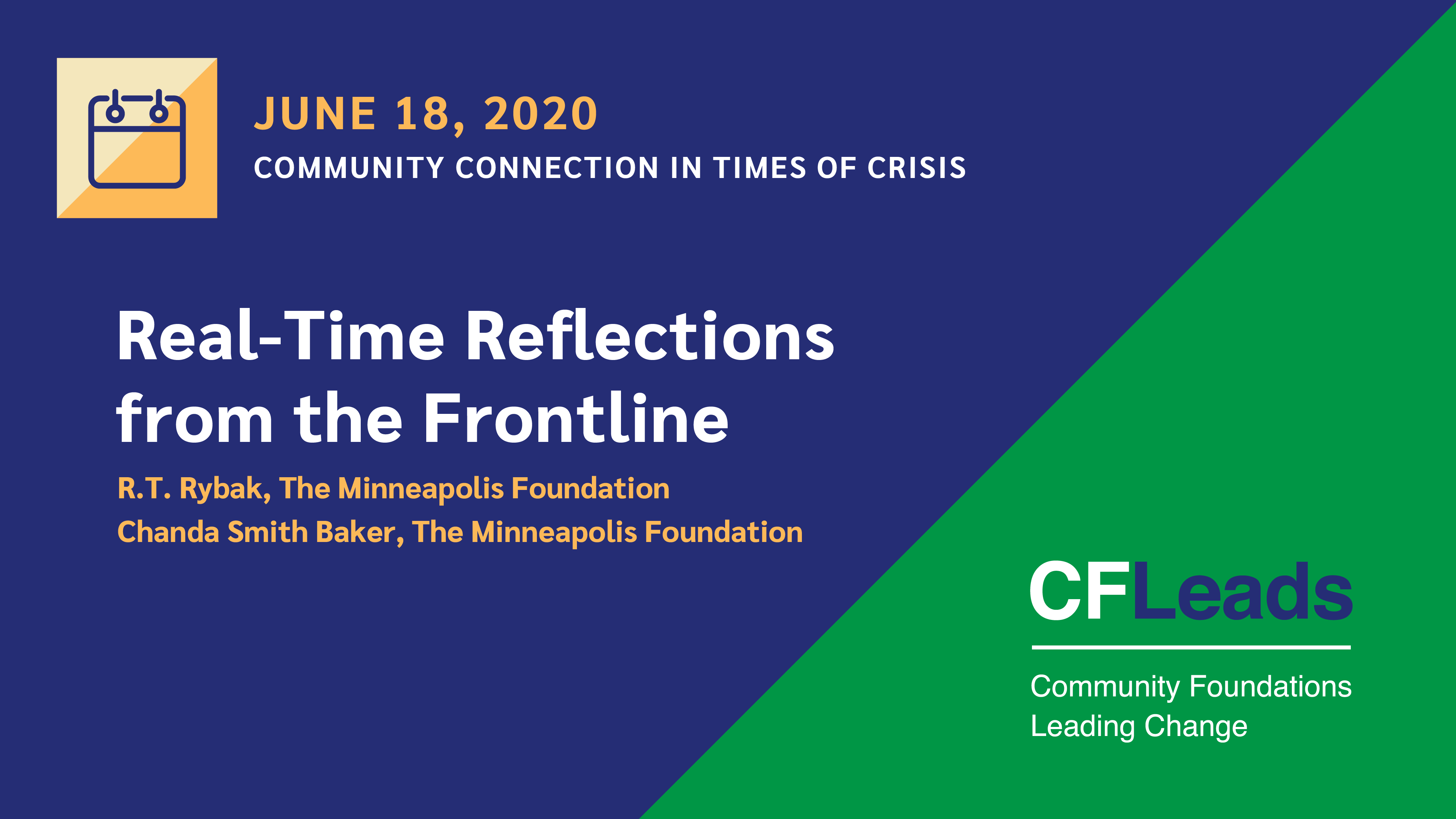 JUNE 18, 2020
COMMUNITY CONNECTION IN TIMES OF CRISIS

Real-Time Reflections from the Frontline

R.T. Rybak, The Minneapolis Foundation
Chanda Smith Baker, The Minneapolis Foundation

CFLeads

Community Foundations Leading Change